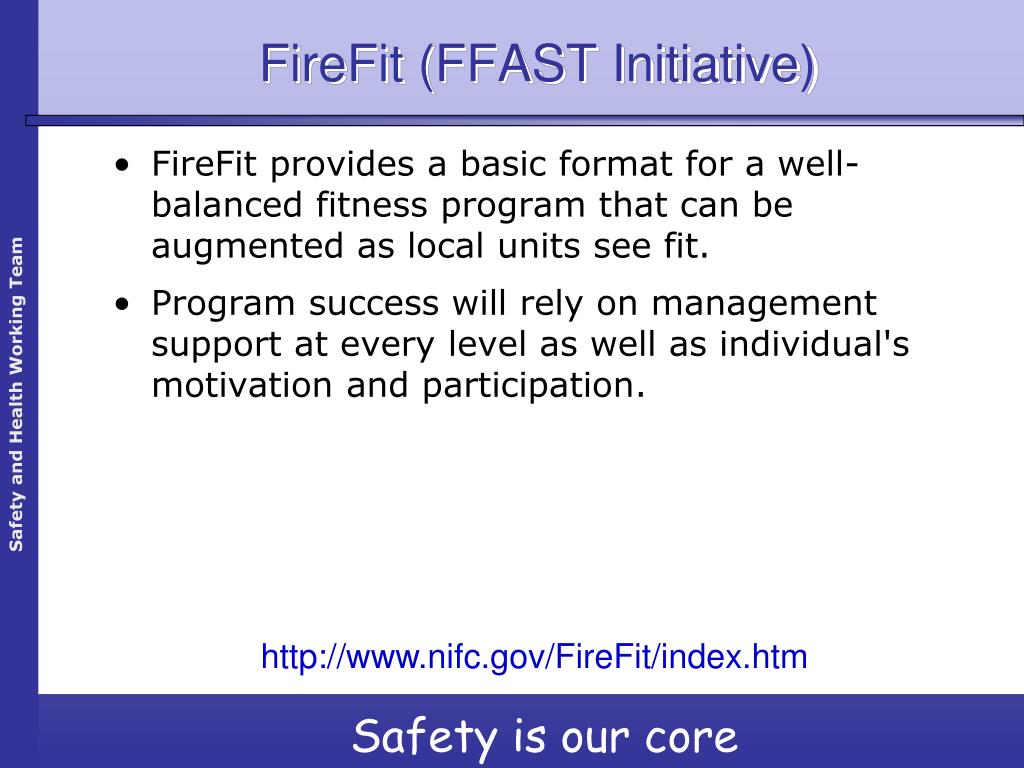 FireFit (FFAST Initiative)

Safety and Health Working Team

• FireFit provides a basic format for a well-balanced fitness program that can be augmented as local units see fit.

• Program success will rely on management support at every level as well as individual's motivation and participation.

http://www.nifc.gov/FireFit/index.htm

Safety is our core